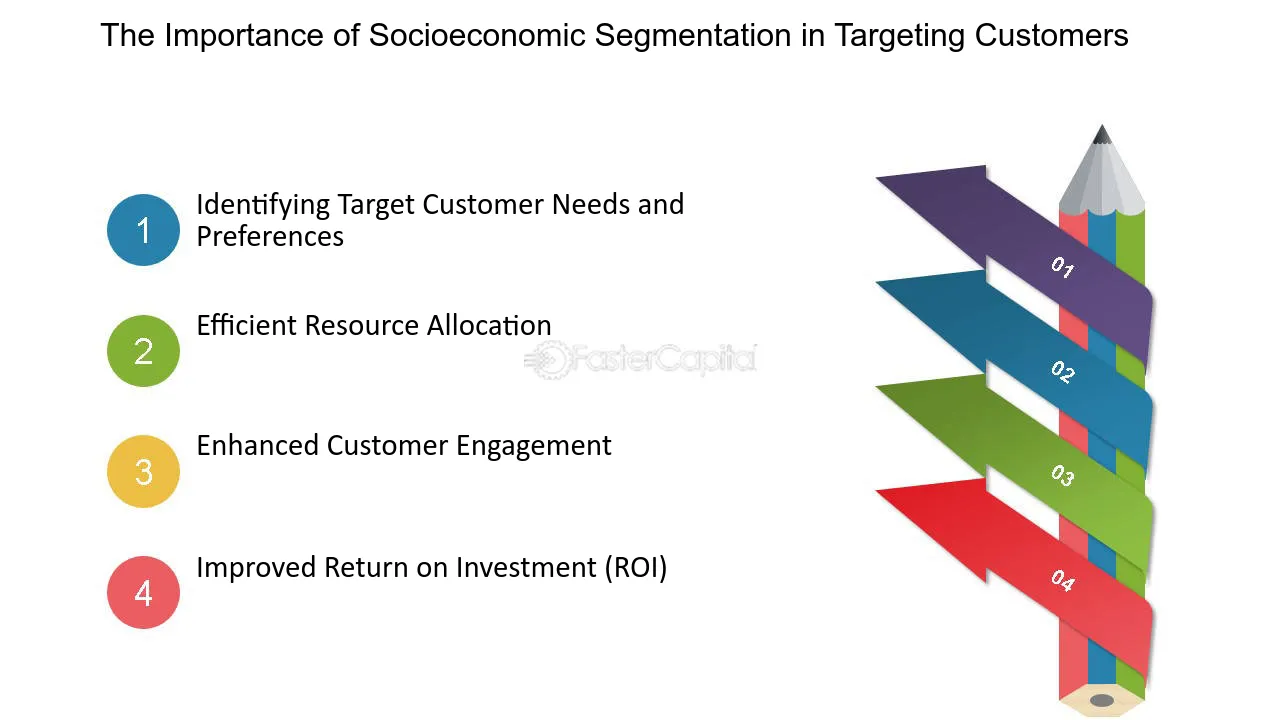 The Importance of Socioeconomic Segmentation in Targeting Customers

1 Identifying Target Customer Needs and Preferences

2 Efficient Resource Allocation

3 Enhanced Customer Engagement

4 Improved Return on Investment (ROI)

01

02

03

04

FasterCapital